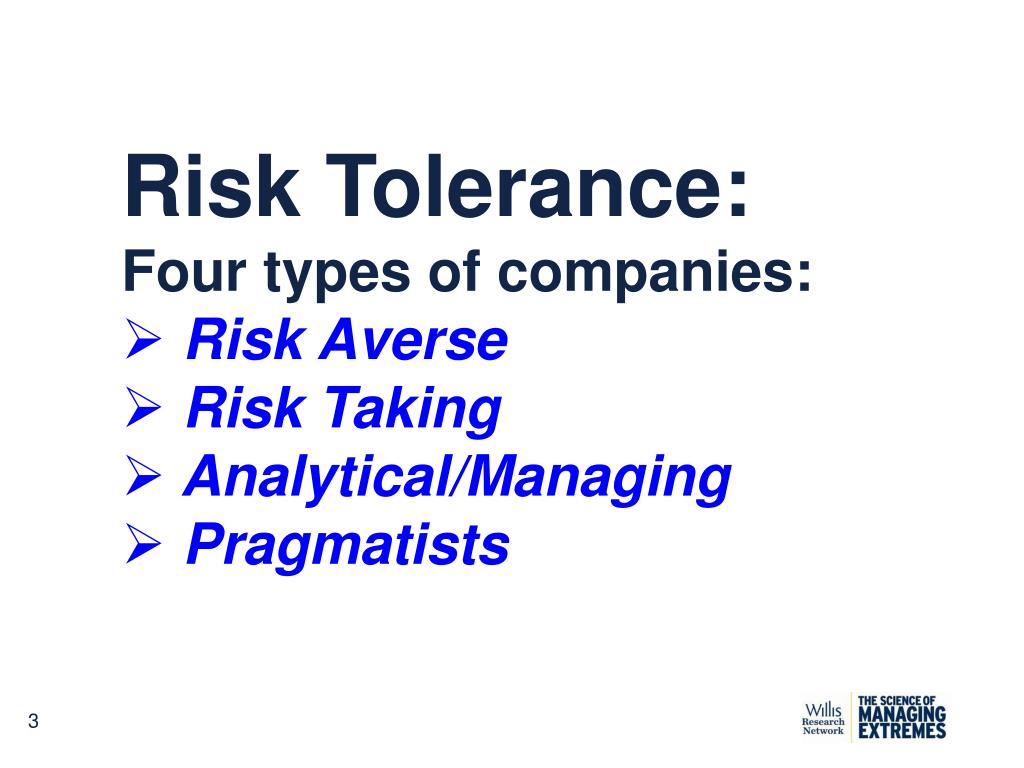 Risk Tolerance:
Four types of companies:
➢ Risk Averse
➢ Risk Taking
➢ Analytical/Managing
➢ Pragmatists

3

Willis Research Network

THE SCIENCE OF MANAGING EXTREMES